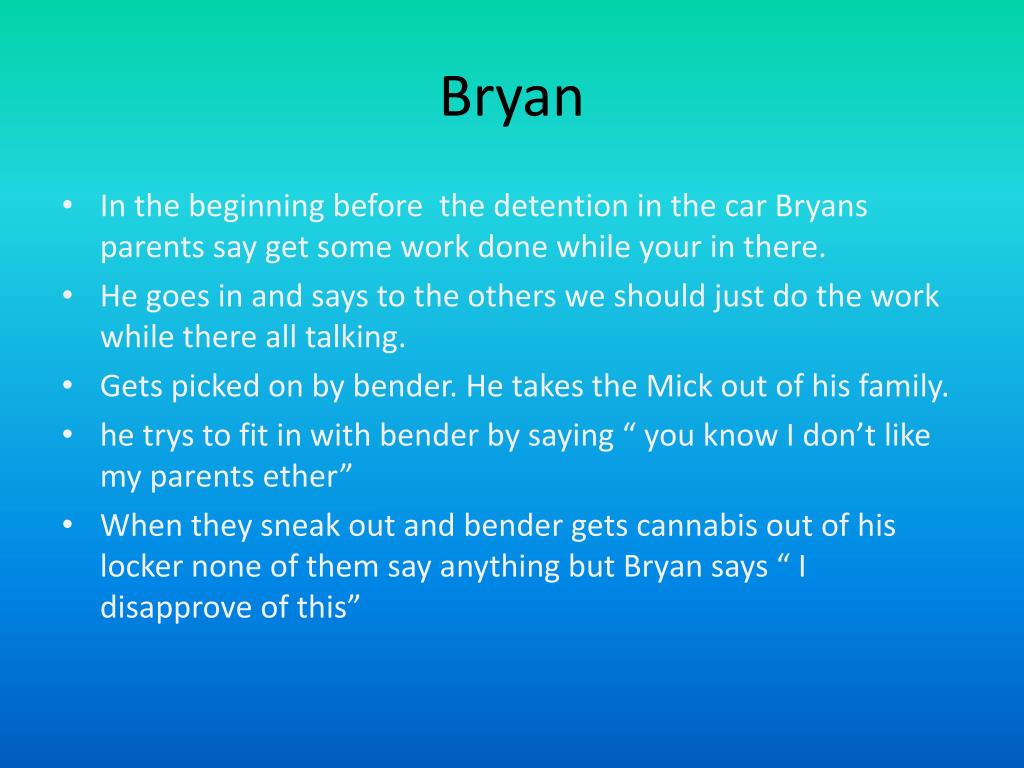 Bryan

• In the beginning before the detention in the car Bryans parents say get some work done while your in there.
• He goes in and says to the others we should just do the work while there all talking.
• Gets picked on by bender. He takes the Mick out of his family.
• he trys to fit in with bender by saying “ you know I don’t like my parents ether”
• When they sneak out and bender gets cannabis out of his locker none of them say anything but Bryan says “ I disapprove of this”